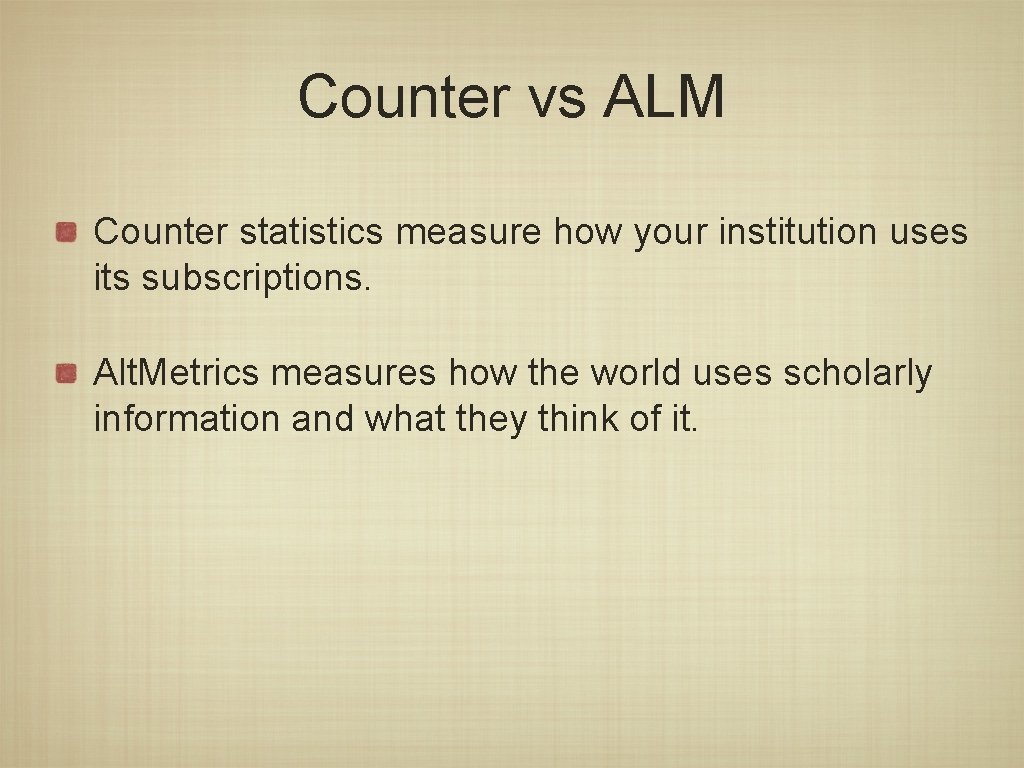 Counter vs ALM

Counter statistics measure how your institution uses its subscriptions.

Alt.Metrics measures how the world uses scholarly information and what they think of it.